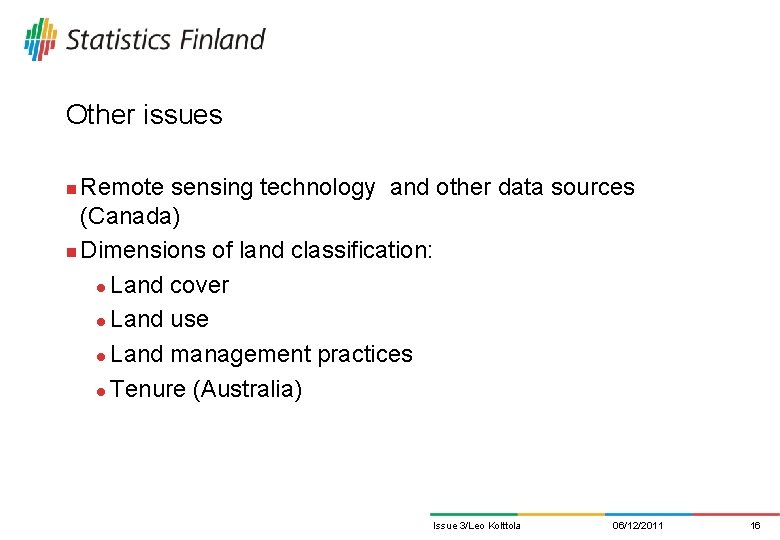 Statistics Finland

Other issues

Remote sensing technology  and other data sources (Canada)

Dimensions of land classification:

Land cover

Land use

Land management practices

Tenure (Australia)

Issue 3/Leo Kolttola 06/12/2011 16